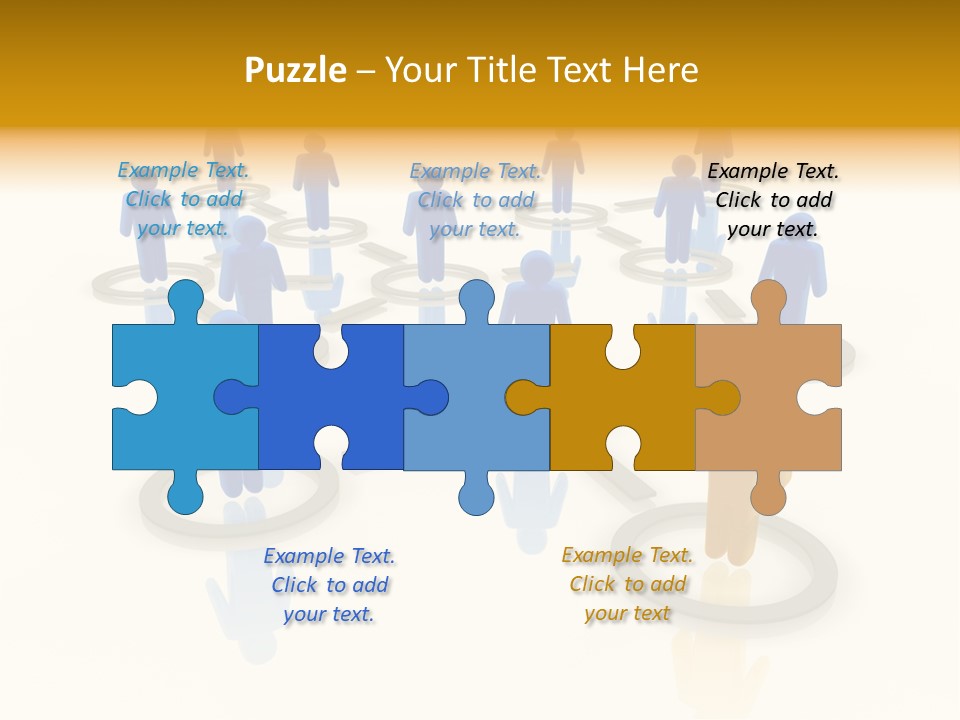 Puzzle – Your Title Text Here

Example Text. Click to add your text.

Example Text. Click to add your text.

Example Text. Click to add your text.

Example Text. Click to add your text.

Example Text. Click to add your text